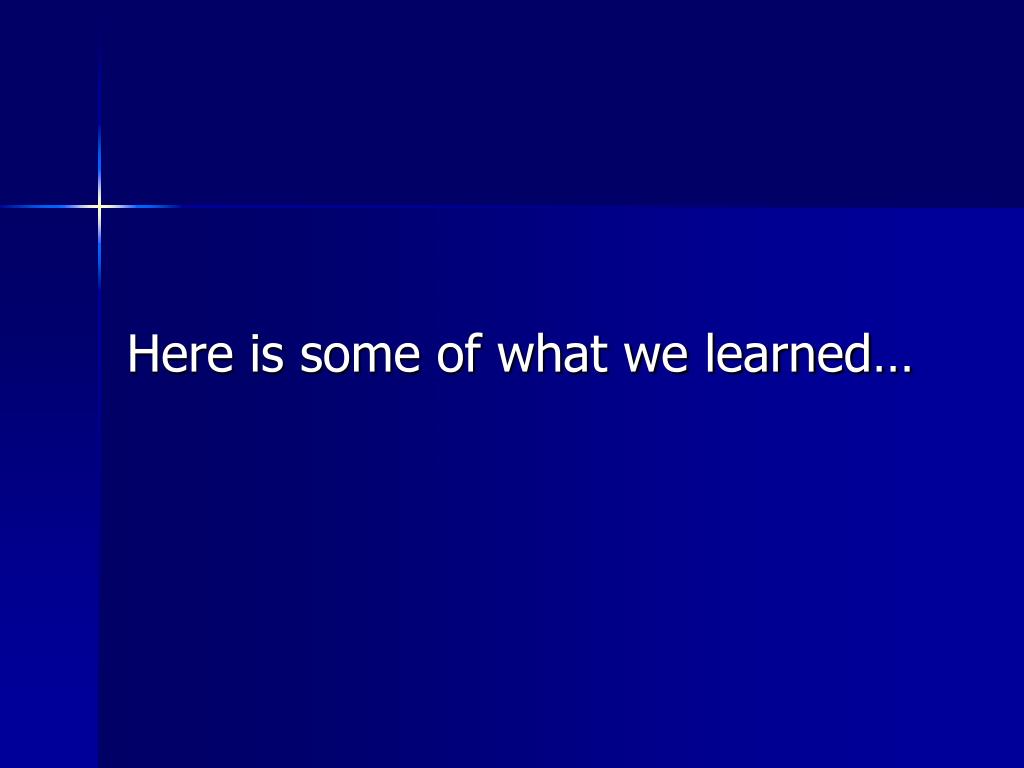 Here is some of what we learned…